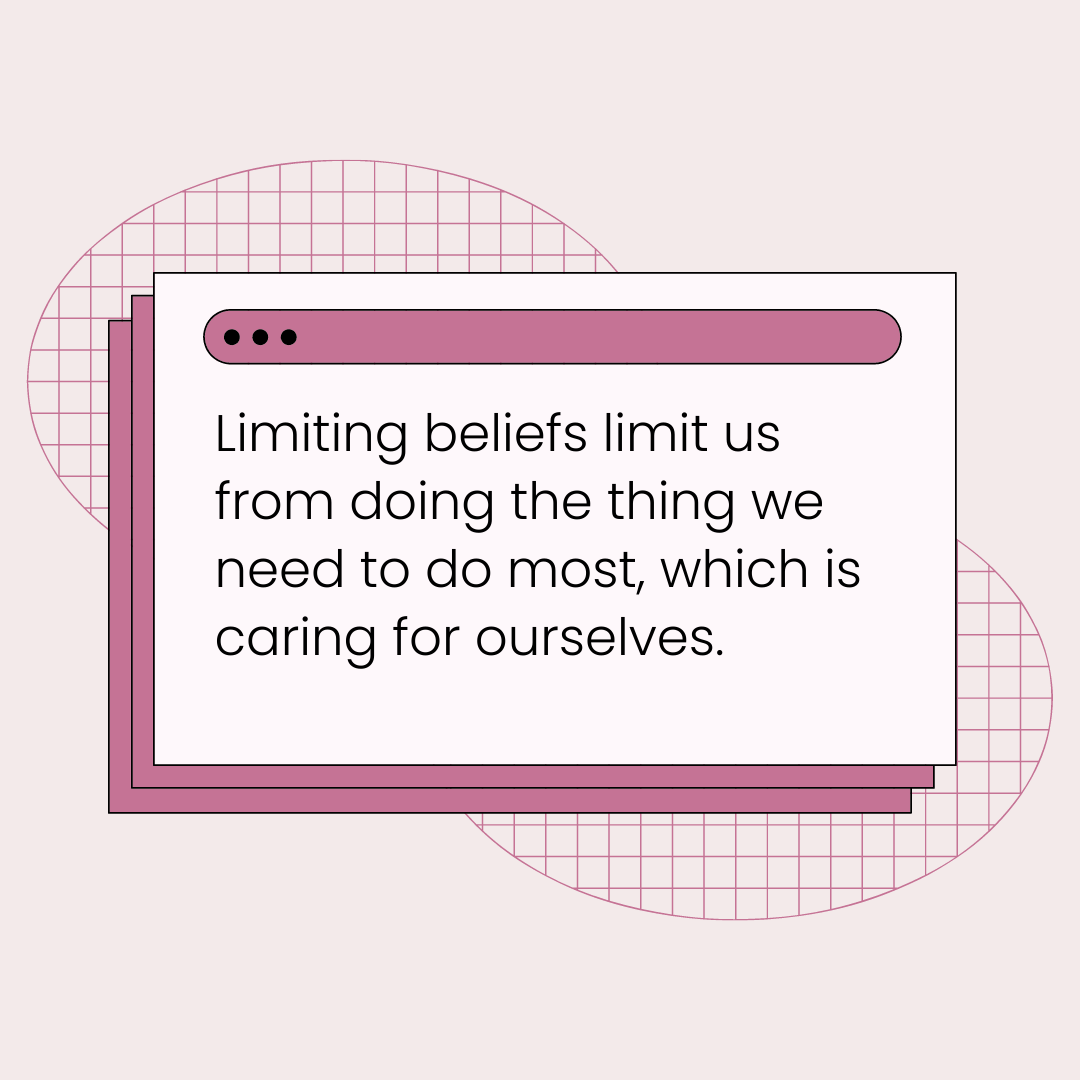 Limiting beliefs limit us from doing the thing we need to do most, which is caring for ourselves.